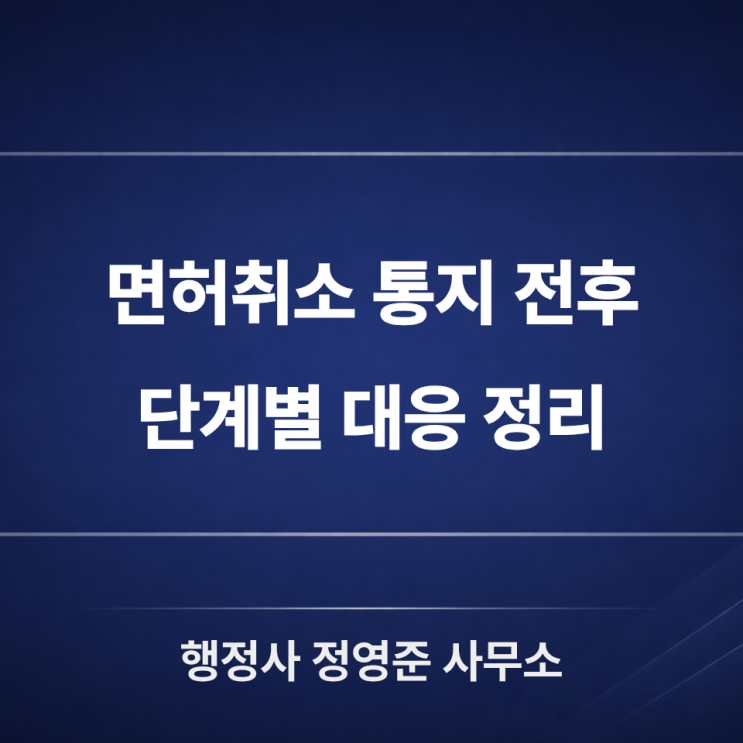 면허취소 통지 전후
단계별 대응 정리

행정사 정영준 사무소